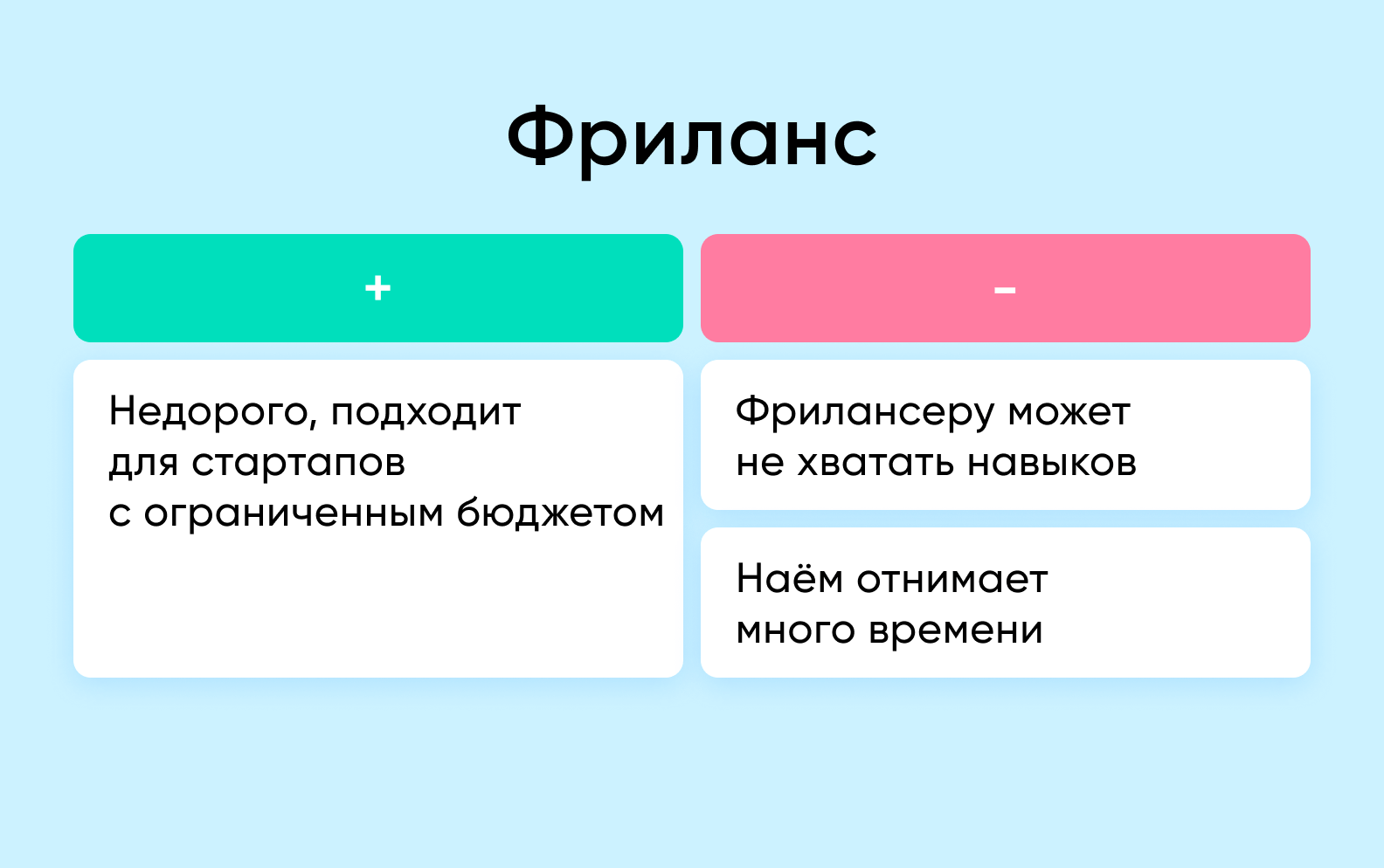 Фриланс

| + | - |
|---|---|
| Недорого, подходит для стартапов с ограниченным бюджетом | Фрилансеру может не хватать навыков |
| | Наём отнимает много времени |